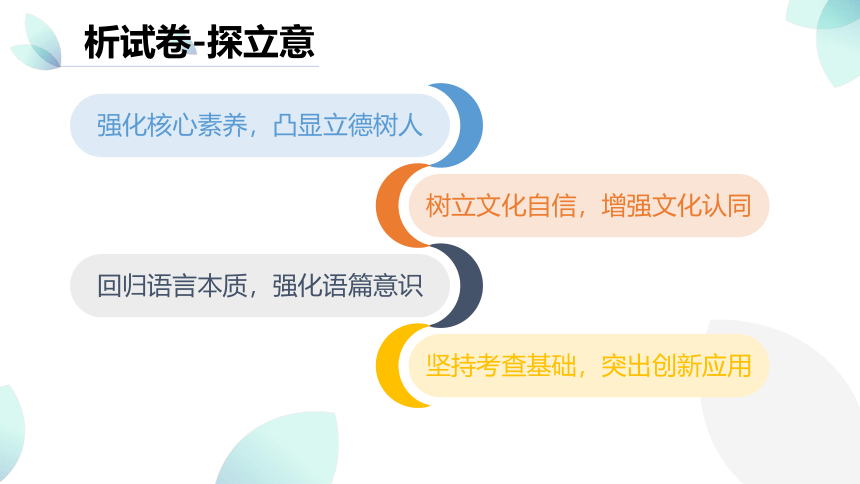 析试卷-探立意

强化核心素养，凸显立德树人

树立文化自信，增强文化认同

回归语言本质，强化语篇意识

坚持考查基础，突出创新应用